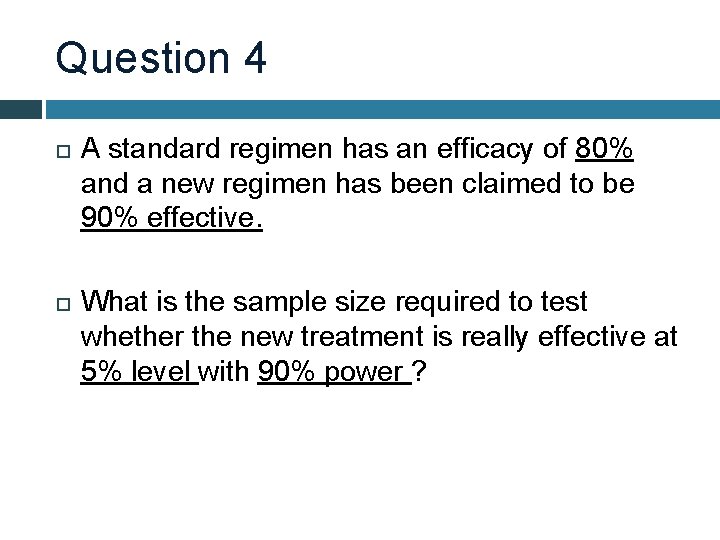 Question 4

A standard regimen has an efficacy of 80% and a new regimen has been claimed to be 90% effective.

What is the sample size required to test whether the new treatment is really effective at 5% level with 90% power ?